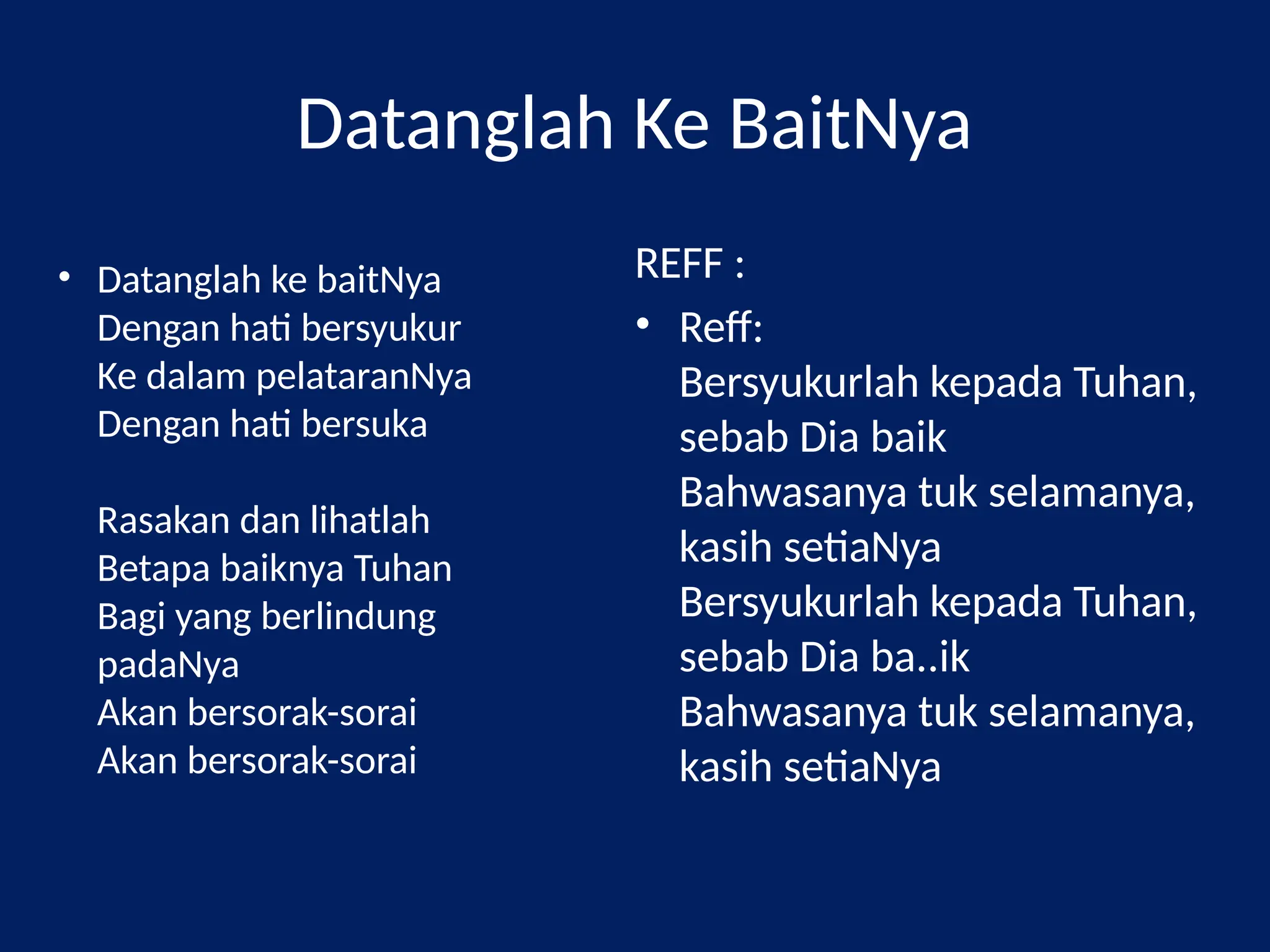 Datanglah Ke BaitNya

• Datanglah ke baitNya
Dengan hati bersyukur
Ke dalam pelataranNya
Dengan hati bersuka

Rasakan dan lihatlah
Betapa baiknya Tuhan
Bagi yang berlindung padaNya
Akan bersorak-sorai
Akan bersorak-sorai

REFF :

• Reff:
Bersyukurlah kepada Tuhan, sebab Dia baik
Bahwasanya tuk selamanya, kasih setiaNya
Bersyukurlah kepada Tuhan, sebab Dia ba..ik
Bahwasanya tuk selamanya, kasih setiaNya